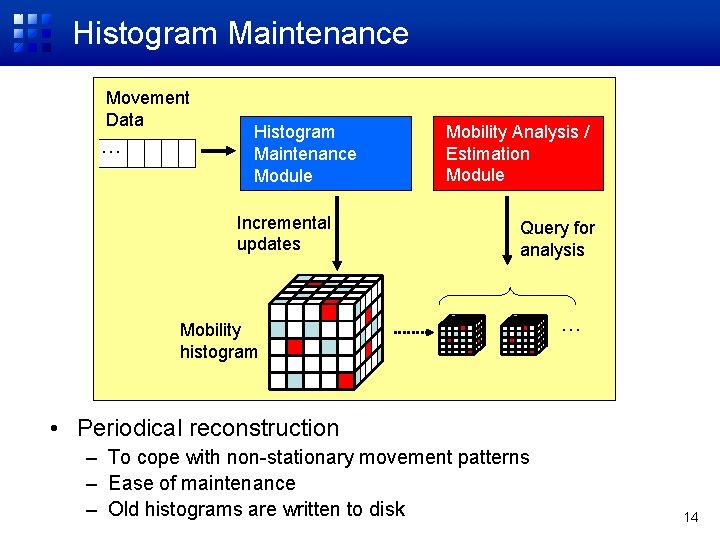 Histogram Maintenance

Movement Data

...

Histogram Maintenance Module

Mobility Analysis / Estimation Module

Incremental updates

Query for analysis

Mobility histogram

...

• Periodical reconstruction
– To cope with non-stationary movement patterns
– Ease of maintenance
– Old histograms are written to disk

14